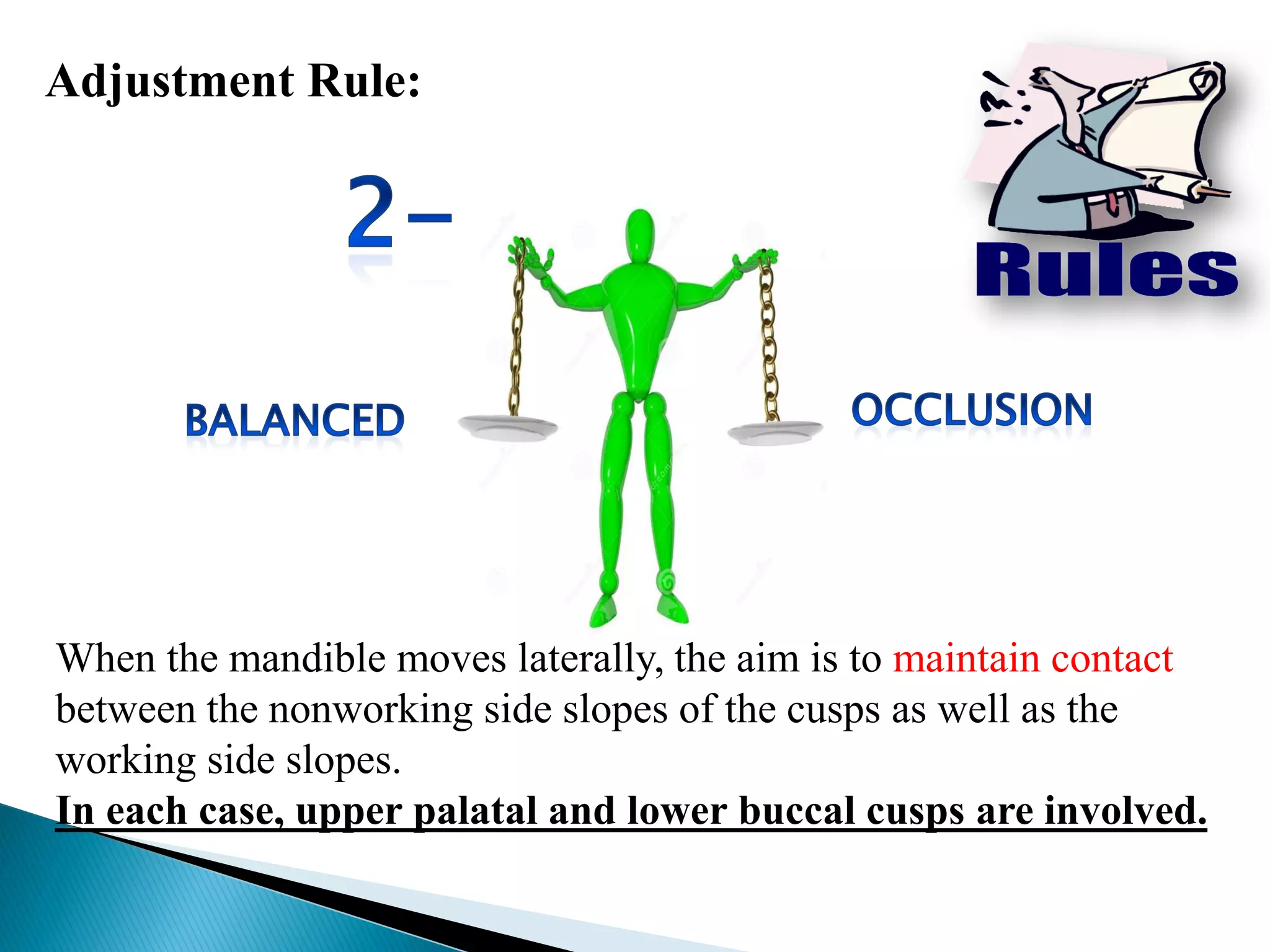 Adjustment Rule:

Rules

2-

BALANCED

OCCLUSION

When the mandible moves laterally, the aim is to maintain contact between the nonworking side slopes of the cusps as well as the working side slopes.

In each case, upper palatal and lower buccal cusps are involved.